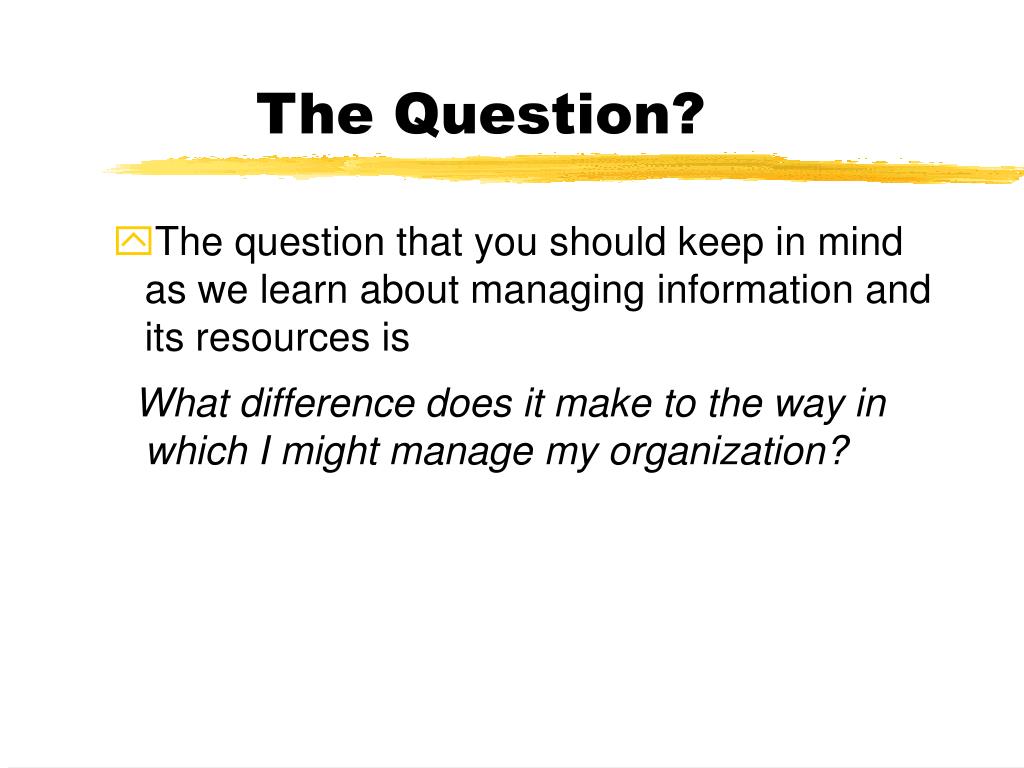 The Question?

The question that you should keep in mind as we learn about managing information and its resources is

What difference does it make to the way in which I might manage my organization?